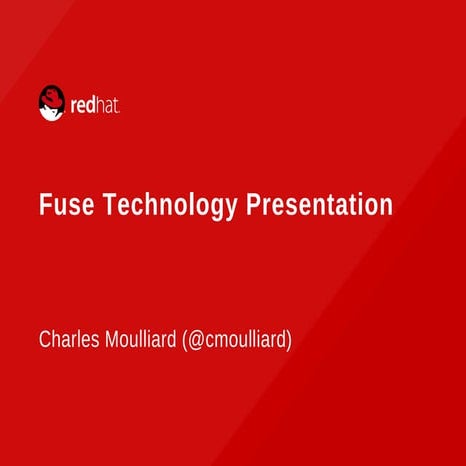 redhat.

Fuse Technology Presentation

Charles Moulliard (@cmoulliard)